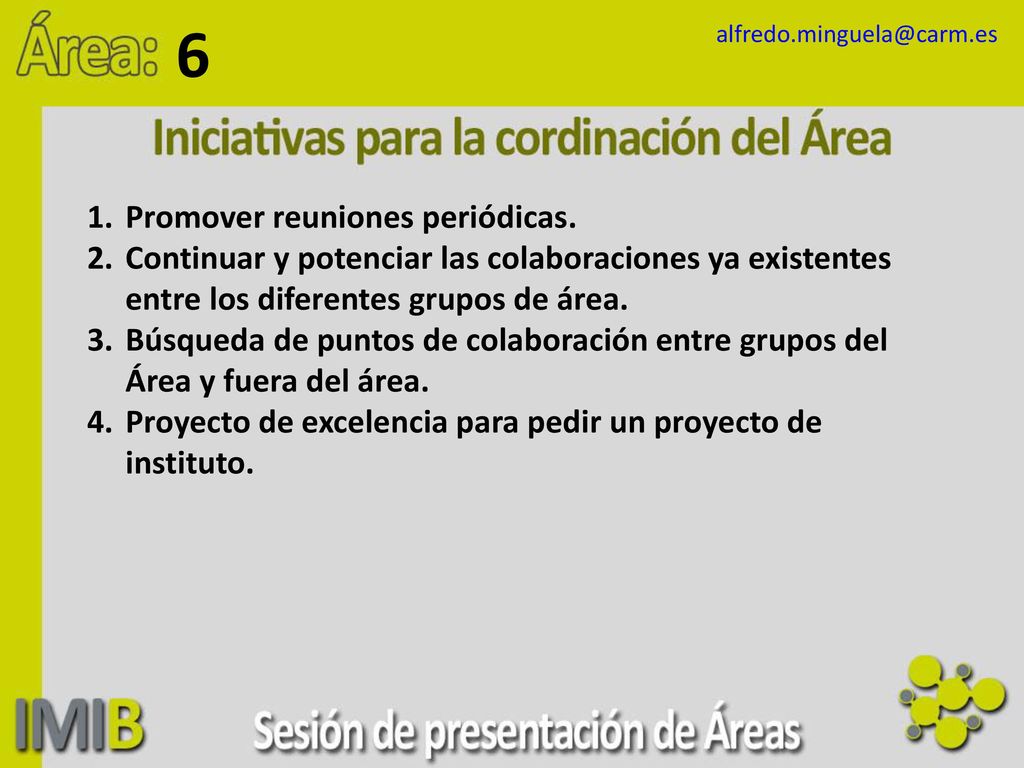 Área: 6

alfredo.minguela@carm.es

Iniciativas para la cordinación del Área

1. Promover reuniones periódicas.
2. Continuar y potenciar las colaboraciones ya existentes entre los diferentes grupos de área.
3. Búsqueda de puntos de colaboración entre grupos del Área y fuera del área.
4. Proyecto de excelencia para pedir un proyecto de instituto.

IMIB

Sesión de presentación de Áreas